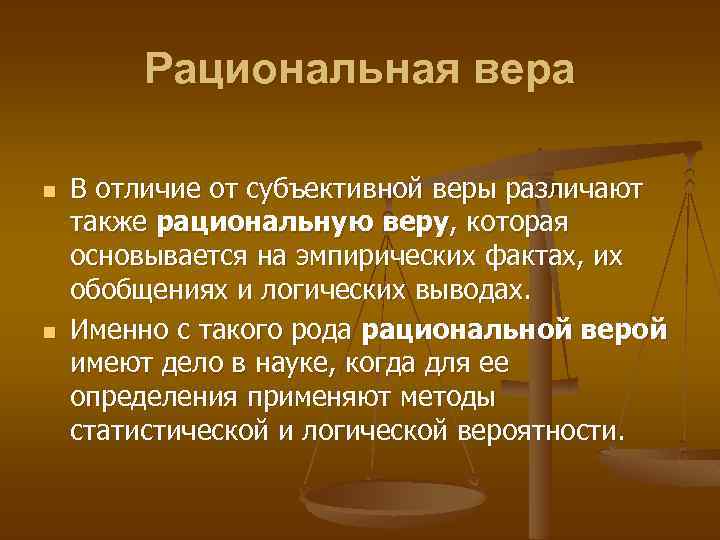 Рациональная вера

В отличие от субъективной веры различают также рациональную веру, которая основывается на эмпирических фактах, их обобщениях и логических выводах.

Именно с такого рода рациональной верой имеют дело в науке, когда для ее определения применяют методы статистической и логической вероятности.